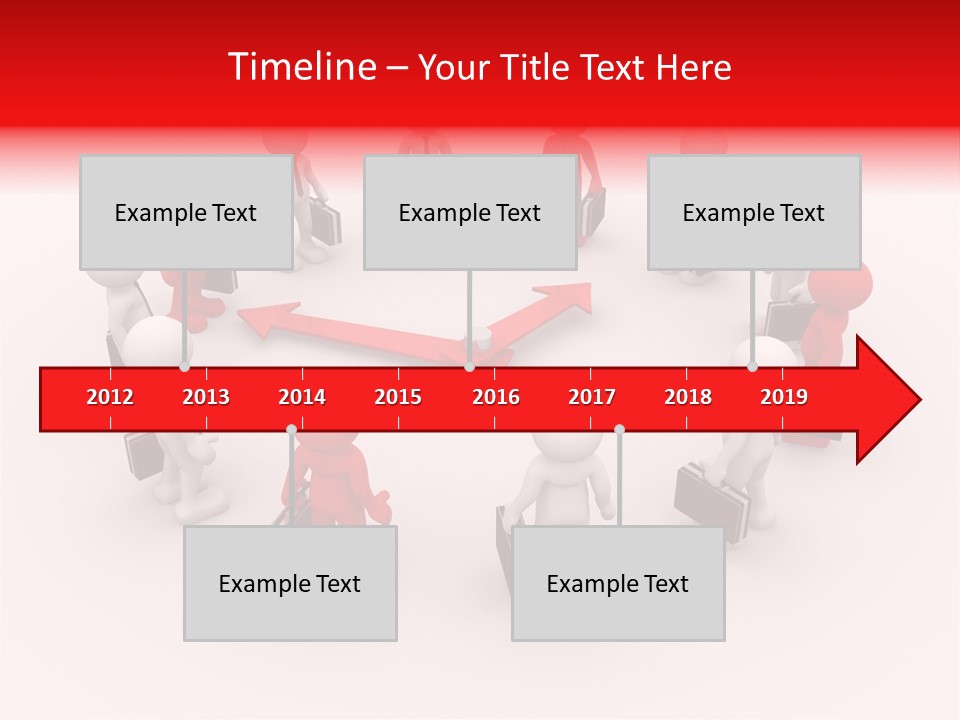 Timeline – Your Title Text Here

Example Text

Example Text

Example Text

2012 2013 2014 2015 2016 2017 2018 2019

Example Text

Example Text